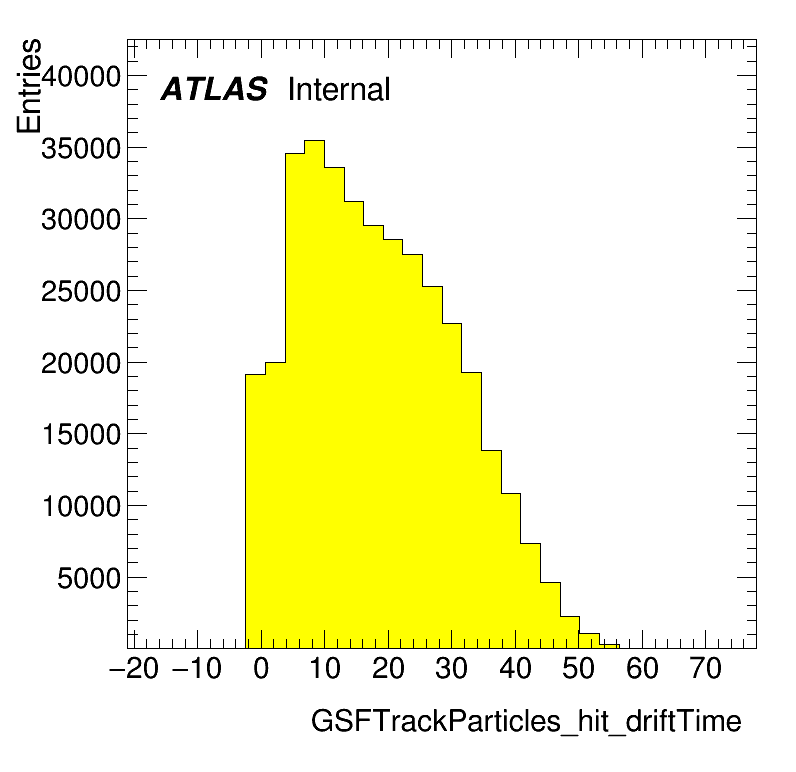 Entries

ATLAS Internal

40000
35000
30000
25000
20000
15000
10000
5000

−20 −10 0 10 20 30 40 50 60 70

GSFTrackParticles_hit_driftTime